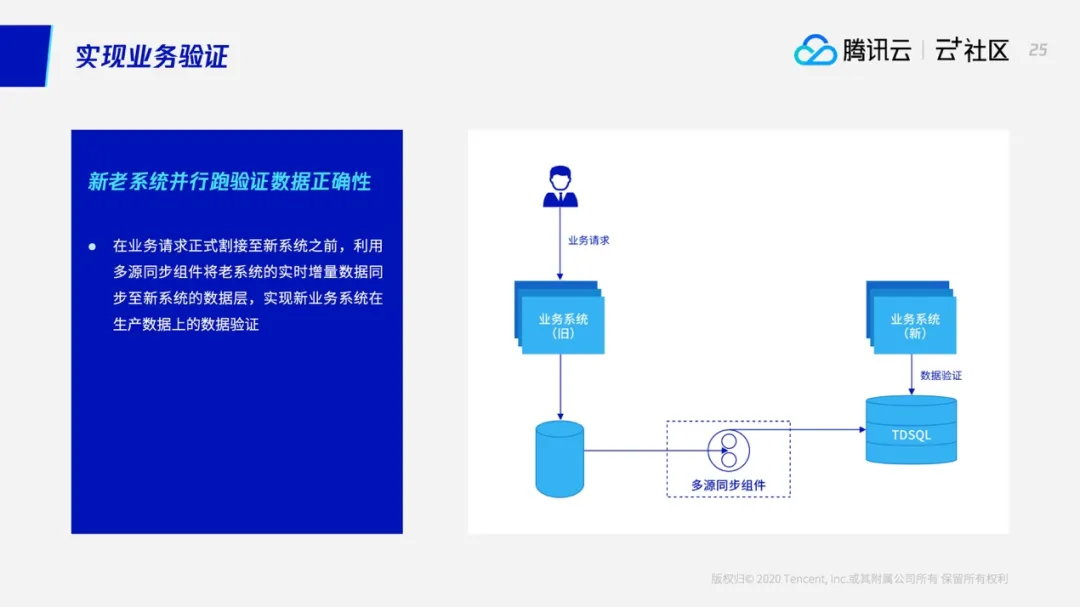 实现业务验证

腾讯云 | 云+社区 25

新老系统并行跑验证数据正确性

● 在业务请求正式割接至新系统之前，利用多源同步组件将老系统的实时增量数据同步至新系统的数据层，实现新业务系统在生产数据上的数据验证

业务请求

业务系统（旧）

业务系统（新）

数据验证

TDSQL

多源同步组件

版权归© 2020 Tencent, Inc.或其附属公司所有 保留所有权利